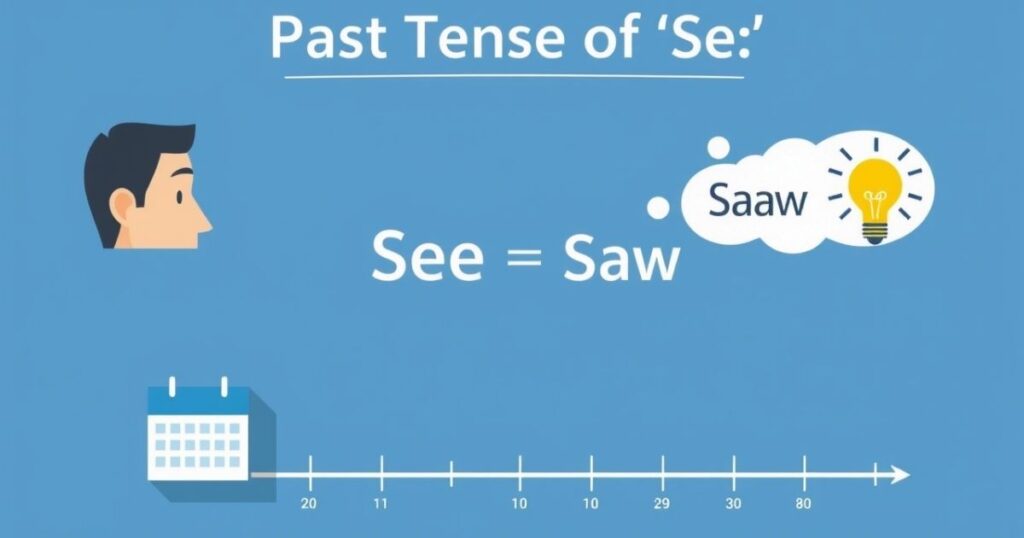 Past Tense of 'Se:'

Saaw

See = Saw

20 11 10 10 29 30 80